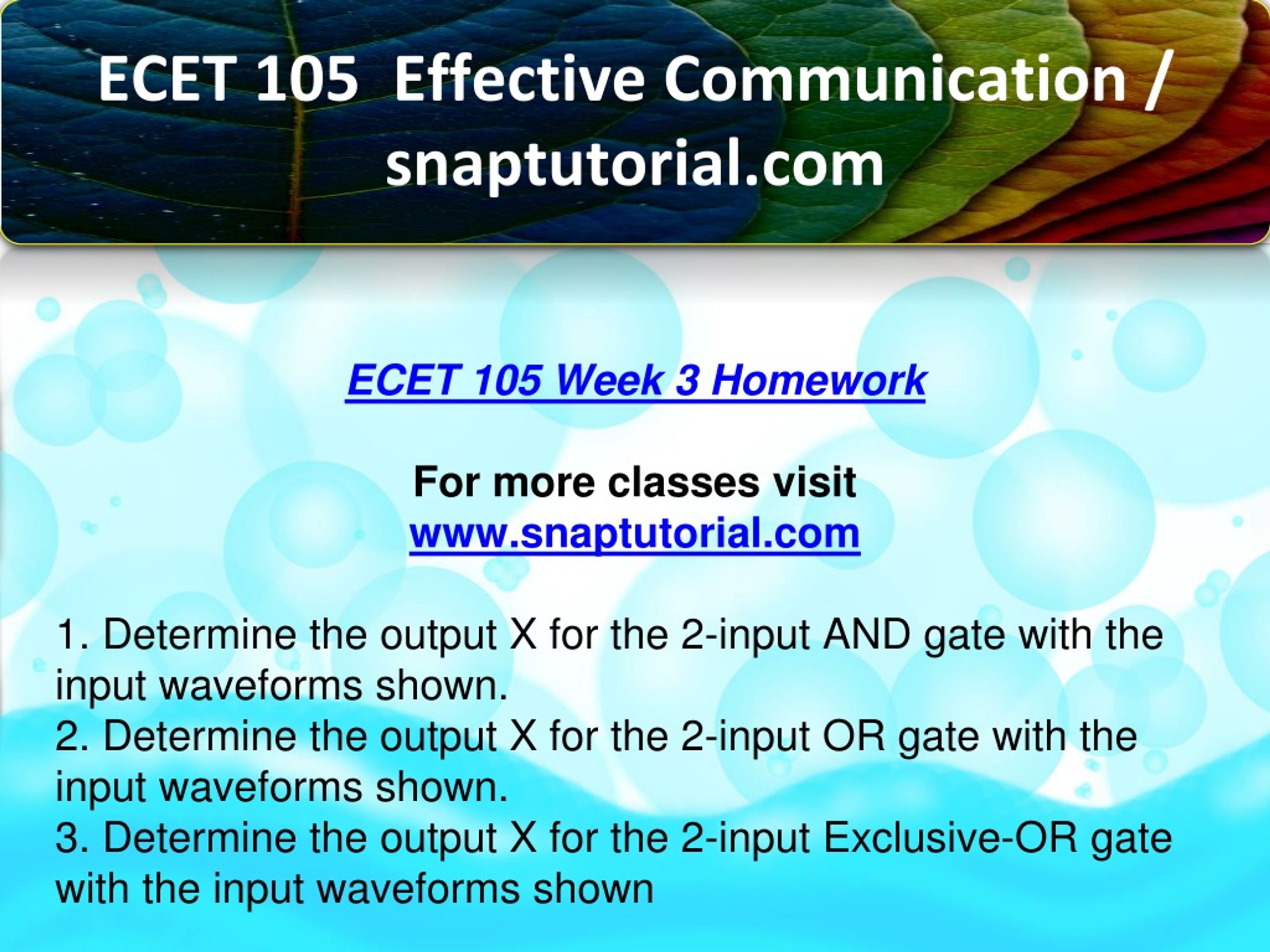 ECET 105 Effective Communication / snaptutorial.com

ECET 105 Week 3 Homework

For more classes visit
www.snaptutorial.com

1. Determine the output X for the 2-input AND gate with the input waveforms shown.
2. Determine the output X for the 2-input OR gate with the input waveforms shown.
3. Determine the output X for the 2-input Exclusive-OR gate with the input waveforms shown